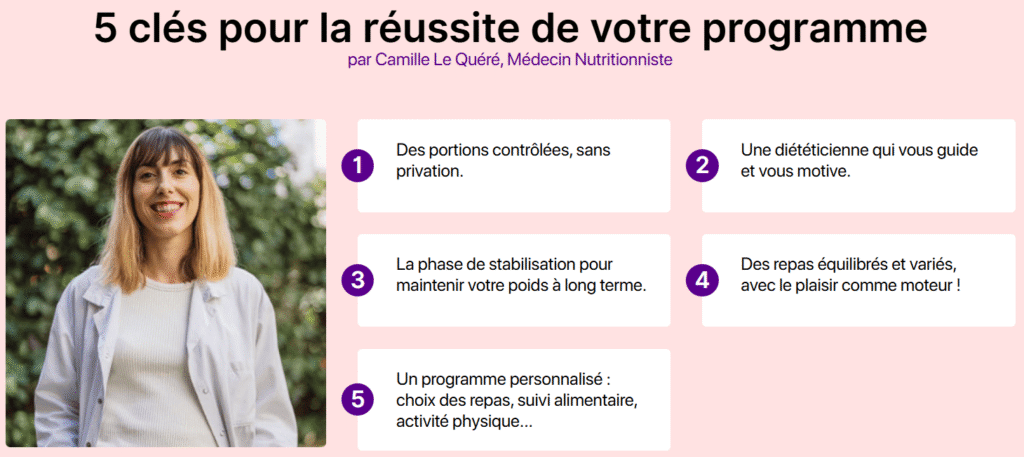 5 clés pour la réussite de votre programme

par Camille Le Quéré, Médecin Nutritionniste

1 Des portions contrôlées, sans privation.

2 Une diététicienne qui vous guide et vous motive.

3 La phase de stabilisation pour maintenir votre poids à long terme.

4 Des repas équilibrés et variés, avec le plaisir comme moteur !

5 Un programme personnalisé : choix des repas, suivi alimentaire, activité physique...